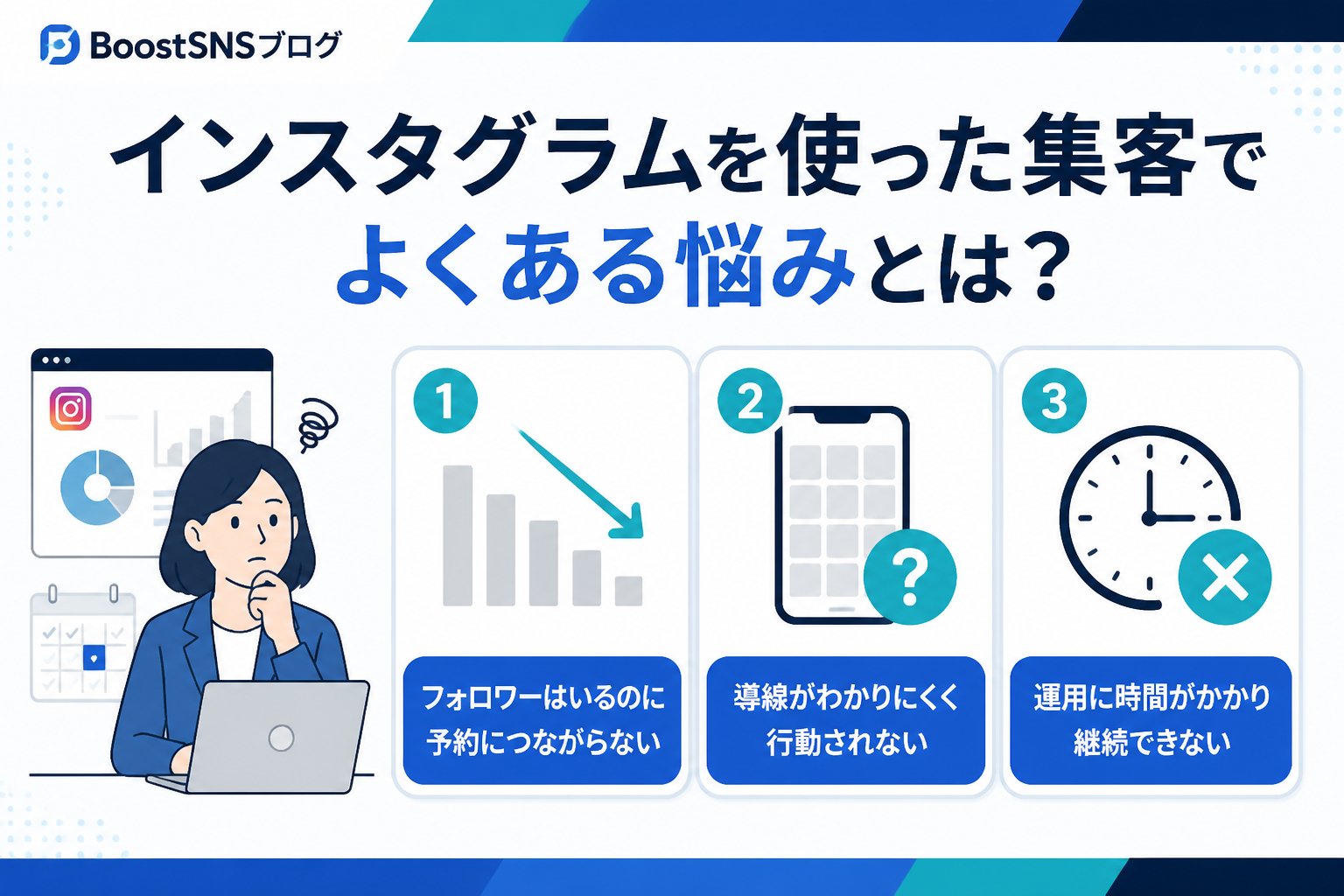 BoostSNSブログ

インスタグラムを使った集客で
よくある悩みとは？

1
フォロワーはいるのに
予約につながらない

2
?
導線がわかりにくく
行動されない

3
運用に時間がかかり
継続できない